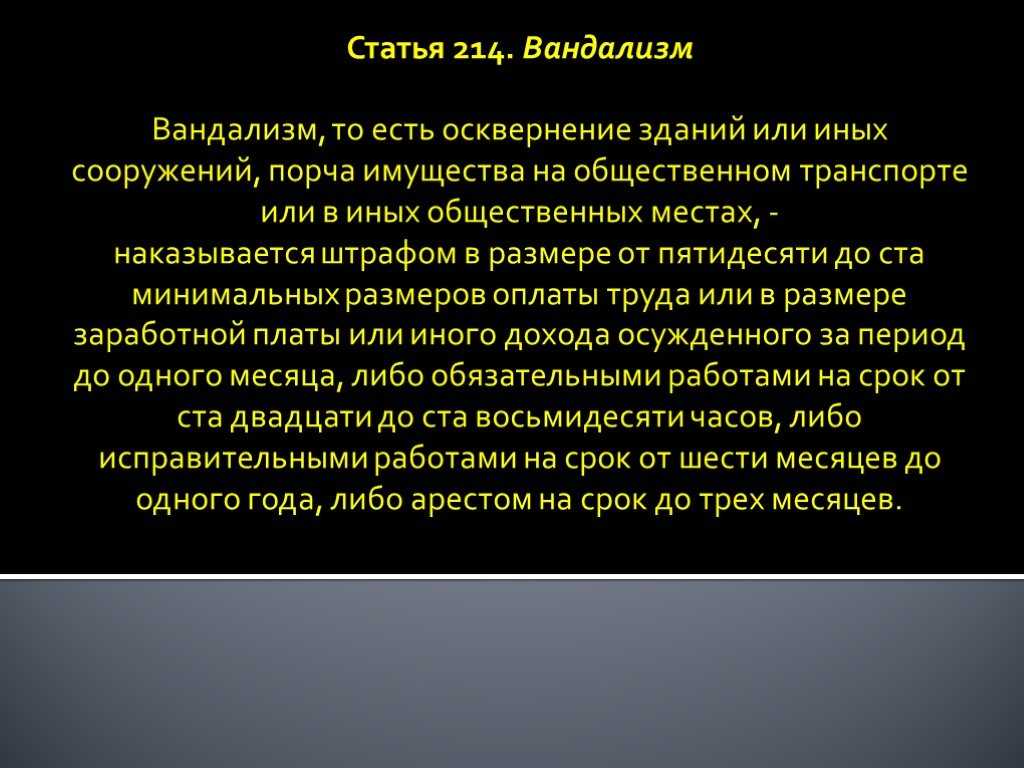 Статья 214. Вандализм

Вандализм, то есть осквернение зданий или иных сооружений, порча имущества на общественном транспорте или в иных общественных местах, -
наказывается штрафом в размере от пятидесяти до ста минимальных размеров оплаты труда или в размере заработной платы или иного дохода осужденного за период до одного месяца, либо обязательными работами на срок от ста двадцати до ста восьмидесяти часов, либо исправительными работами на срок от шести месяцев до одного года, либо арестом на срок до трех месяцев.